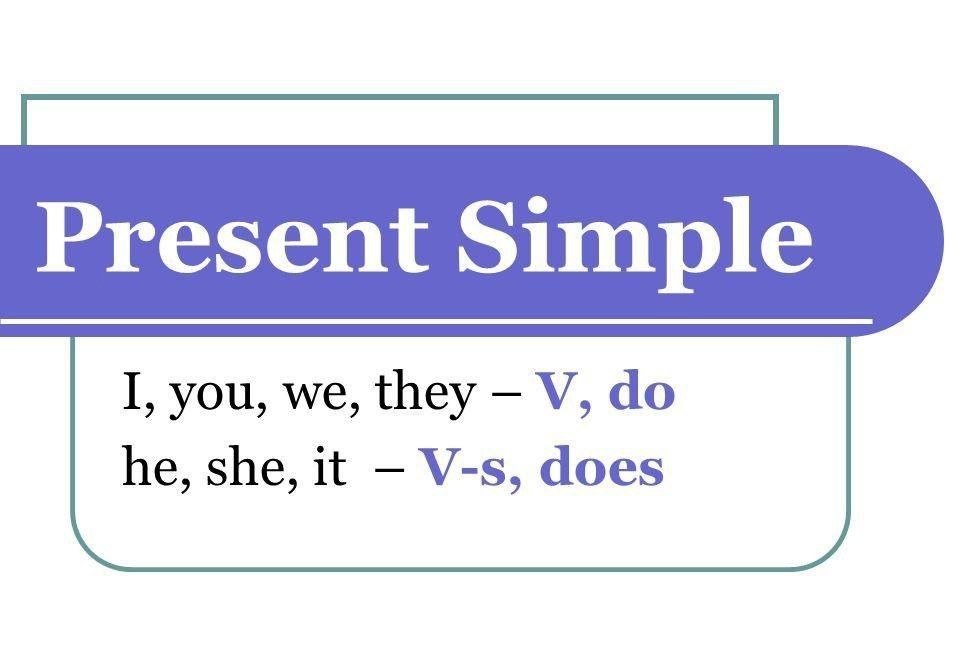 Present Simple

I, you, we, they – V, do
he, she, it – V-s, does